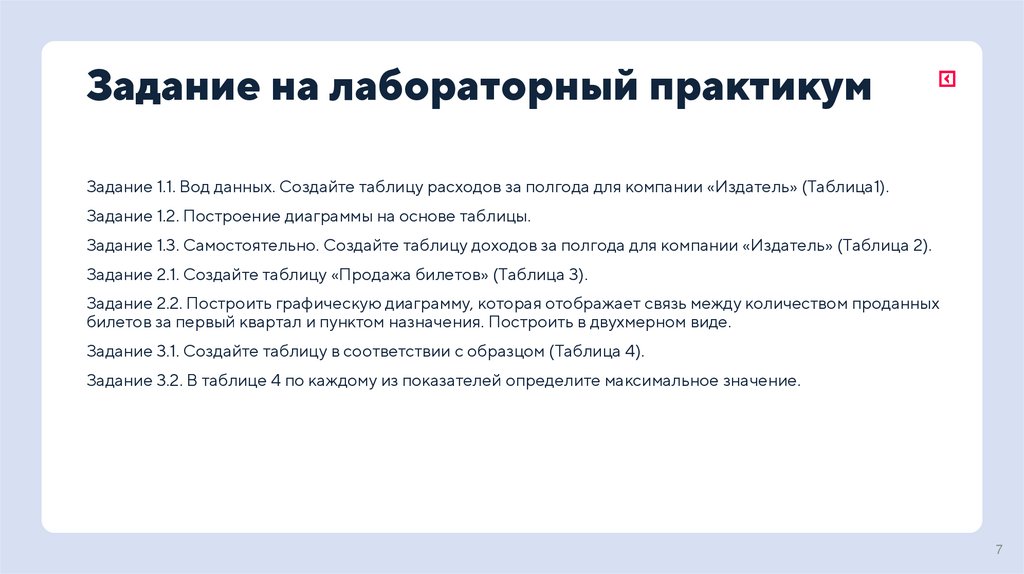 Задание на лабораторный практикум

Задание 1.1. Вод данных. Создайте таблицу расходов за полгода для компании «Издатель» (Таблица1).

Задание 1.2. Построение диаграммы на основе таблицы.

Задание 1.3. Самостоятельно. Создайте таблицу доходов за полгода для компании «Издатель» (Таблица 2).

Задание 2.1. Создайте таблицу «Продажа билетов» (Таблица 3).

Задание 2.2. Построить графическую диаграмму, которая отображает связь между количеством проданных билетов за первый квартал и пунктом назначения. Построить в двухмерном виде.

Задание 3.1. Создайте таблицу в соответствии с образцом (Таблица 4).

Задание 3.2. В таблице 4 по каждому из показателей определите максимальное значение.

7